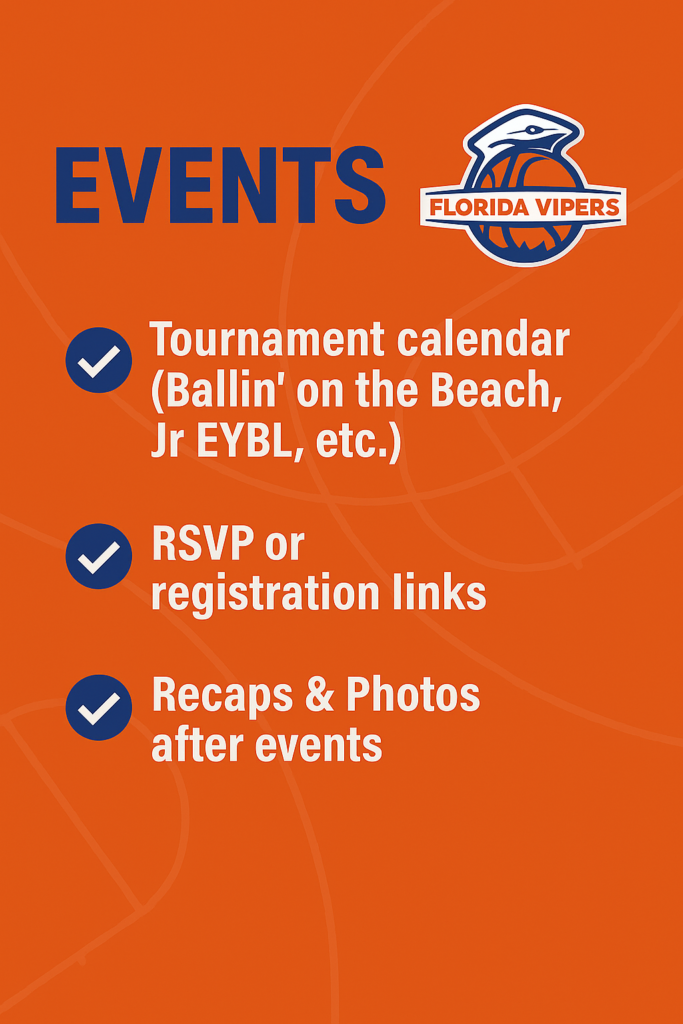 EVENTS

FLORIDA VIPERS

Tournament calendar (Ballin' on the Beach, Jr EYBL, etc.)

RSVP or registration links

Recaps & Photos after events